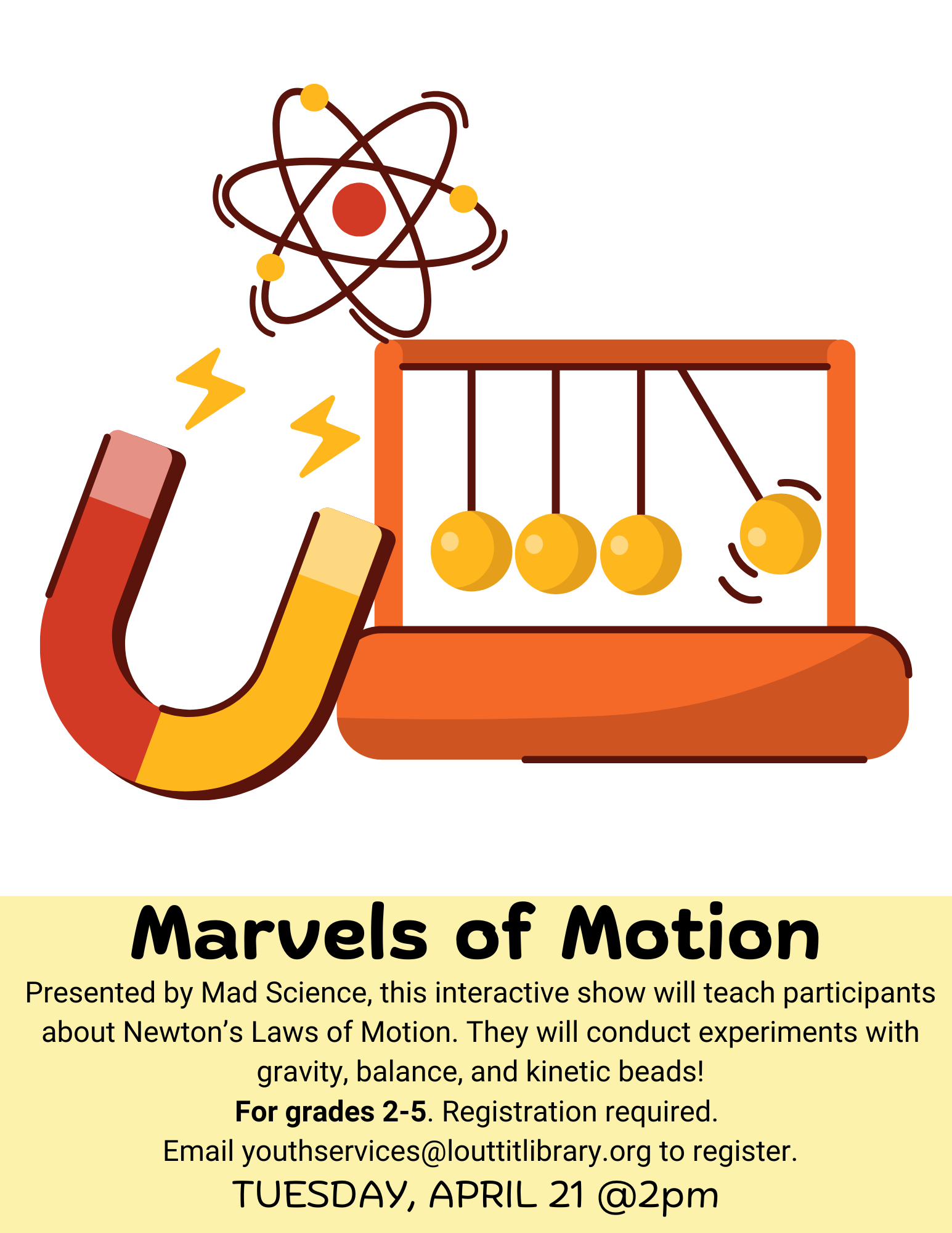 Marvels of Motion

Presented by Mad Science, this interactive show will teach participants about Newton's Laws of Motion. They will conduct experiments with gravity, balance, and kinetic beads!

For grades 2-5. Registration required.

Email youthservices@louttitlibrary.org to register.

TUESDAY, APRIL 21 @2pm